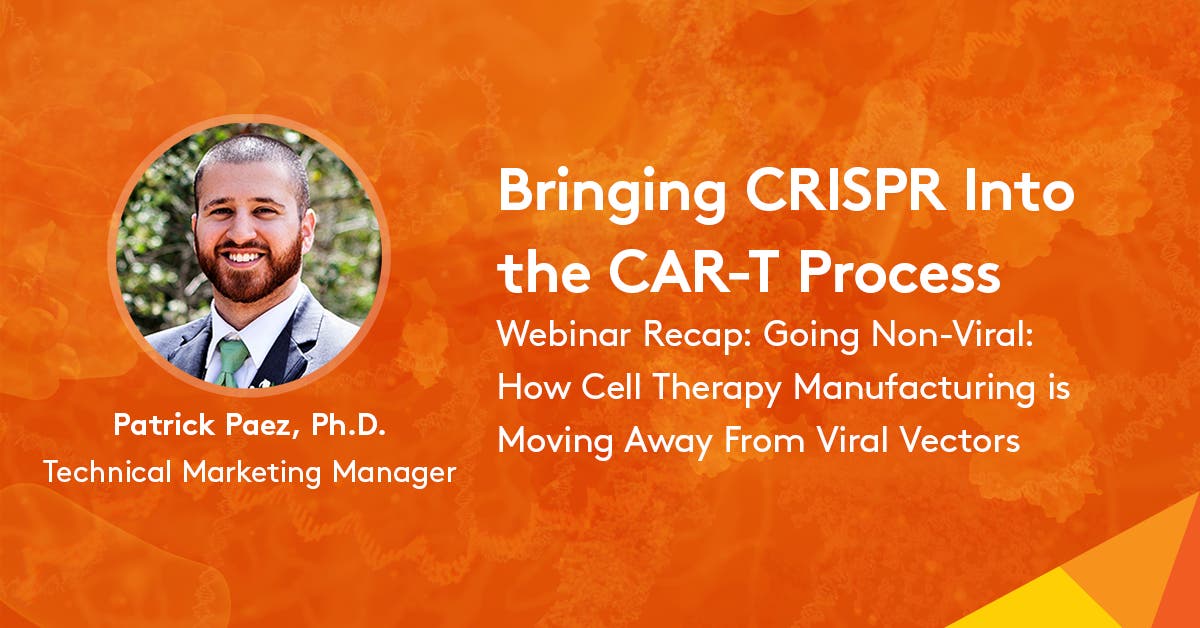 Patrick Paez, Ph.D.
Technical Marketing Manager

Bringing CRISPR Into the CAR-T Process

Webinar Recap: Going Non-Viral: How Cell Therapy Manufacturing is Moving Away From Viral Vectors